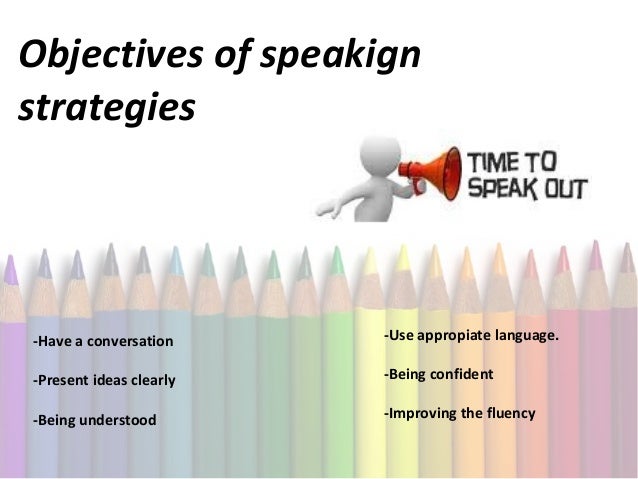 Objectives of speakign strategies

TIME TO SPEAK OUT

-Have a conversation

-Present ideas clearly

-Being understood

-Use appropiate language.

-Being confident

-Improving the fluency